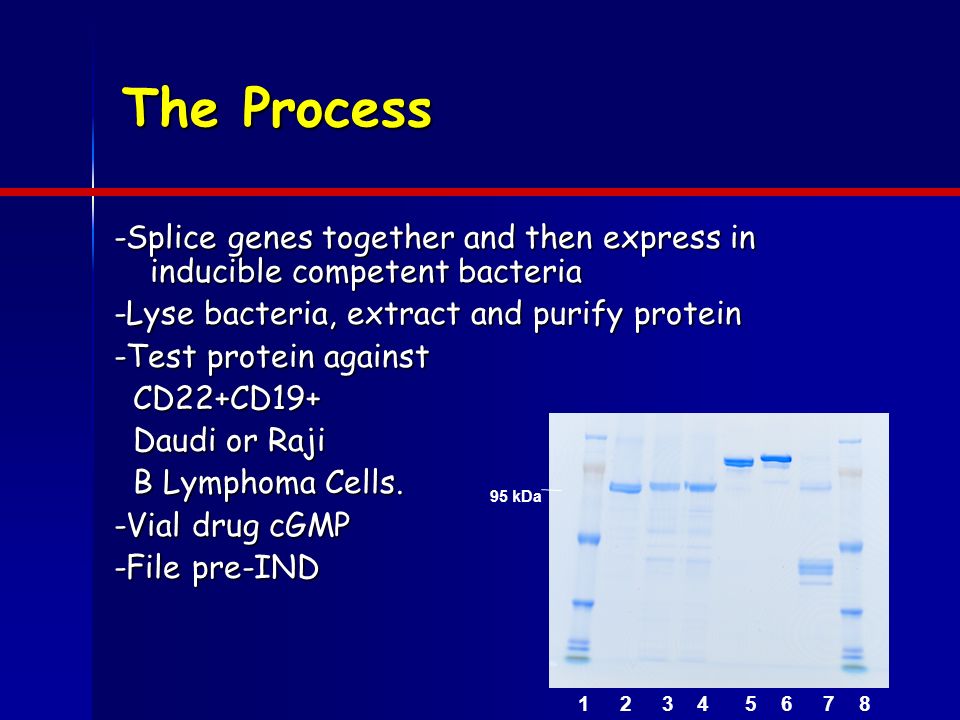 The Process

-Splice genes together and then express in inducible competent bacteria

-Lyse bacteria, extract and purify protein

-Test protein against
CD22+CD19+
Daudi or Raji
B Lymphoma Cells.

-Vial drug cGMP

-File pre-IND

95 kDa

1 2 3 4 5 6 7 8